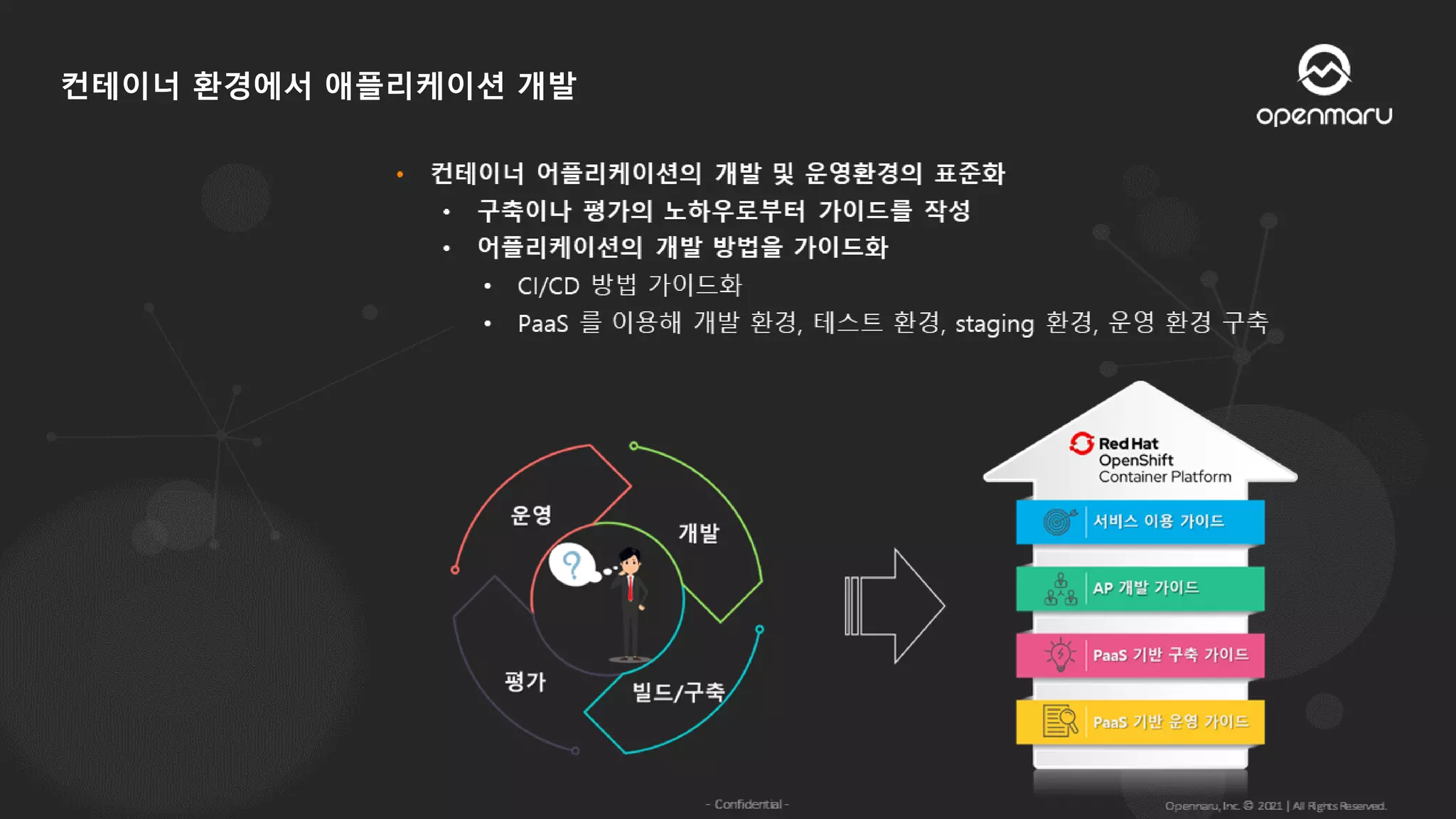 컨테이너 환경에서 애플리케이션 개발

openmaru

• 컨테이너 어플리케이션의 개발 및 운영환경의 표준화
  • 구축이나 평가의 노하우로부터 가이드를 작성
  • 어플리케이션의 개발 방법을 가이드화
    • CI/CD 방법 가이드화
    • PaaS 를 이용해 개발 환경, 테스트 환경, staging 환경, 운영 환경 구축

운영
개발
평가
빌드/구축

?

Red Hat
OpenShift
Container Platform

서비스 이용 가이드
AP 개발 가이드
PaaS 기반 구축 가이드
PaaS 기반 운영 가이드

- Confidential -

Openmaru, Inc. © 2021 | All Rights Reserved.